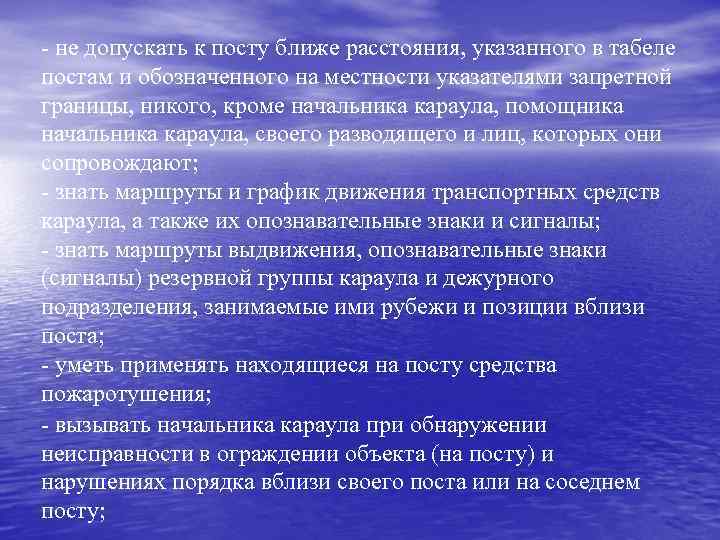 - не допускать к посту ближе расстояния, указанного в табеле постам и обозначенного на местности указателями запретной границы, никого, кроме начальника караула, помощника начальника караула, своего разводящего и лиц, которых они сопровождают;

- знать маршруты и график движения транспортных средств караула, а также их опознавательные знаки и сигналы;

- знать маршруты выдвижения, опознавательные знаки (сигналы) резервной группы караула и дежурного подразделения, занимаемые ими рубежи и позиции вблизи поста;

- уметь применять находящиеся на посту средства пожаротушения;

- вызывать начальника караула при обнаружении неисправности в ограждении объекта (на посту) и нарушениях порядка вблизи своего поста или на соседнем посту;